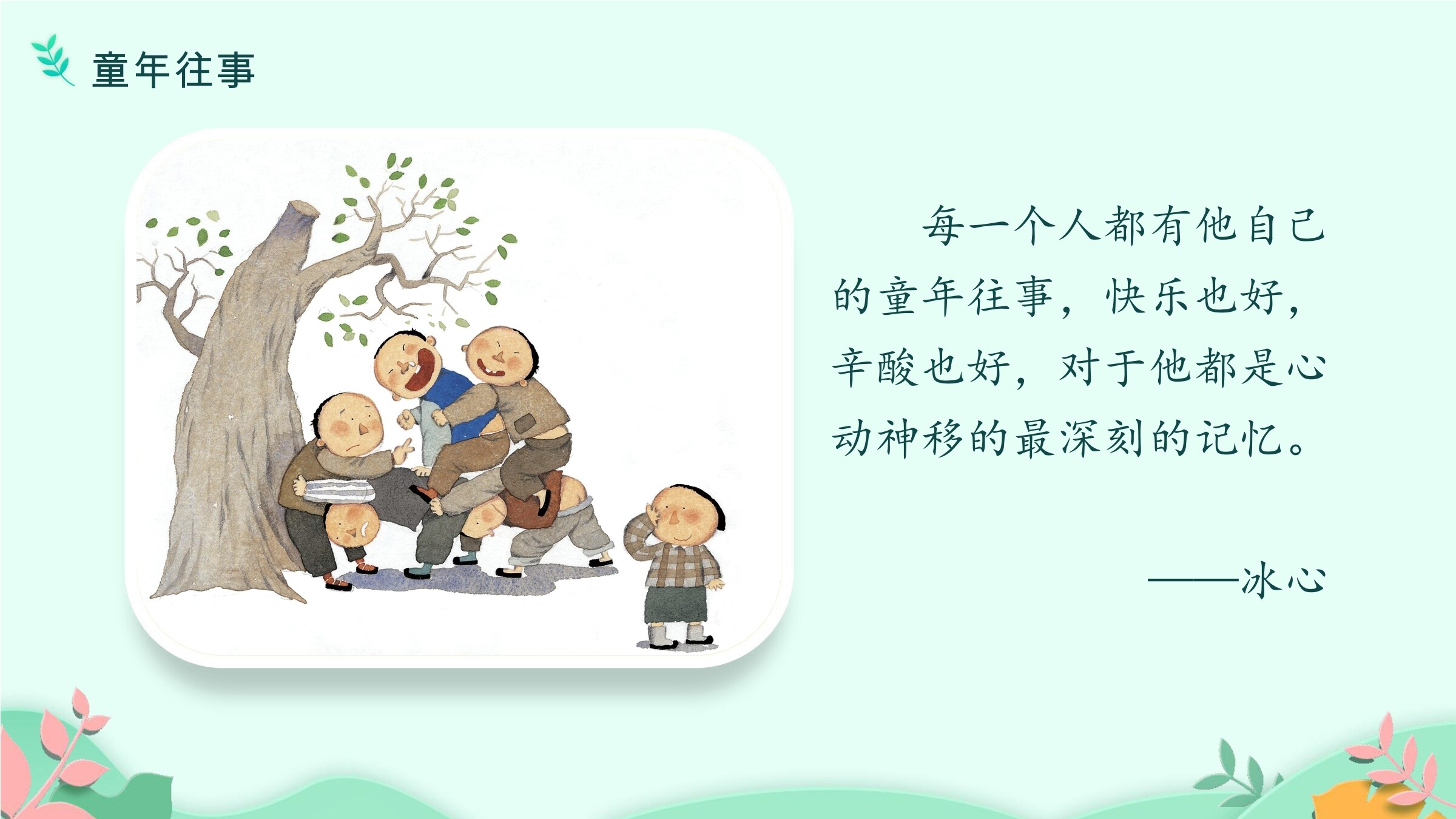 童年往事

每一个人都有他自己的童年往事，快乐也好，辛酸也好，对于他都是心动神移的最深刻的记忆。

——冰心